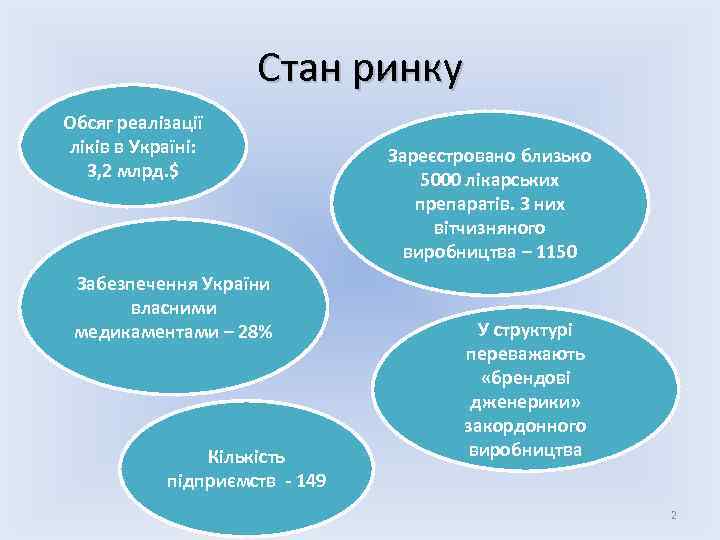 Стан ринку

Обсяг реалізації ліків в Україні: 3,2 млрд.$

Зареєстровано близько 5000 лікарських препаратів. З них вітчизняного виробництва – 1150

Забезпечення України власними медикаментами – 28%

У структурі переважають «брендові дженерики» закордонного виробництва

Кількість підприємств - 149

2